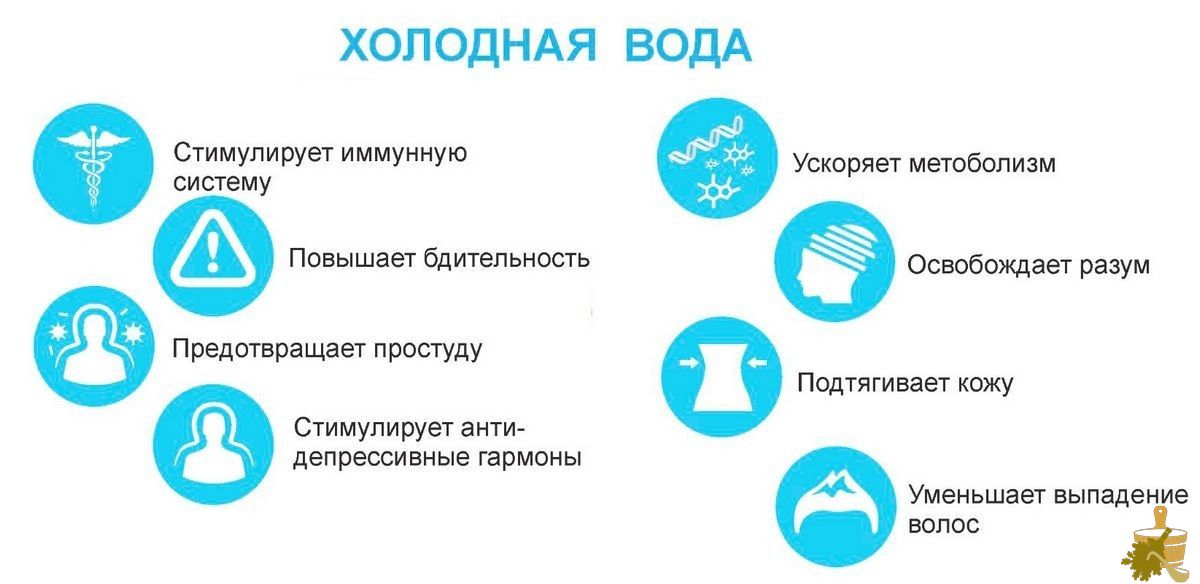 ХОЛОДНАЯ ВОДА

Стимулирует иммунную систему

Повышает бдительность

Предотвращает простуду

Стимулирует антидепрессивные гармоны

Ускоряет метоболизм

Освобождает разум

Подтягивает кожу

Уменьшает выпадение волос